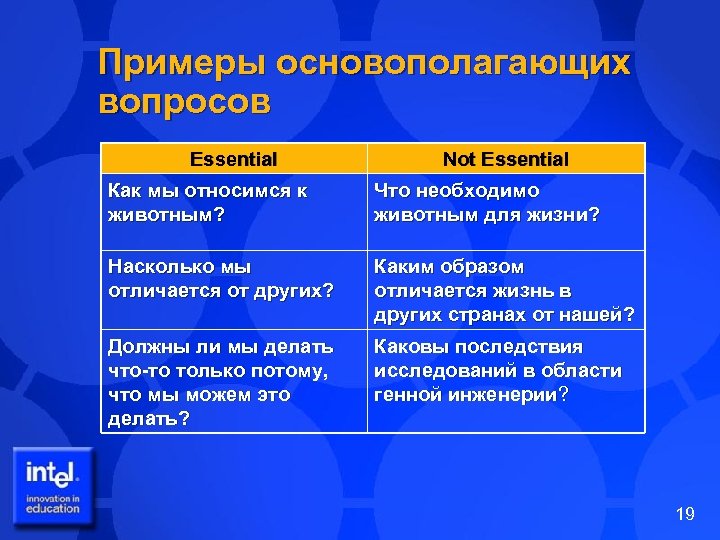 Примеры основополагающих вопросов

| Essential | Not Essential |
|---|---|
| Как мы относимся к животным? | Что необходимо животным для жизни? |
| Насколько мы отличается от других? | Каким образом отличается жизнь в других странах от нашей? |
| Должны ли мы делать что-то только потому, что мы можем это делать? | Каковы последствия исследований в области генной инженерии? |

intel.
innovation in education

19